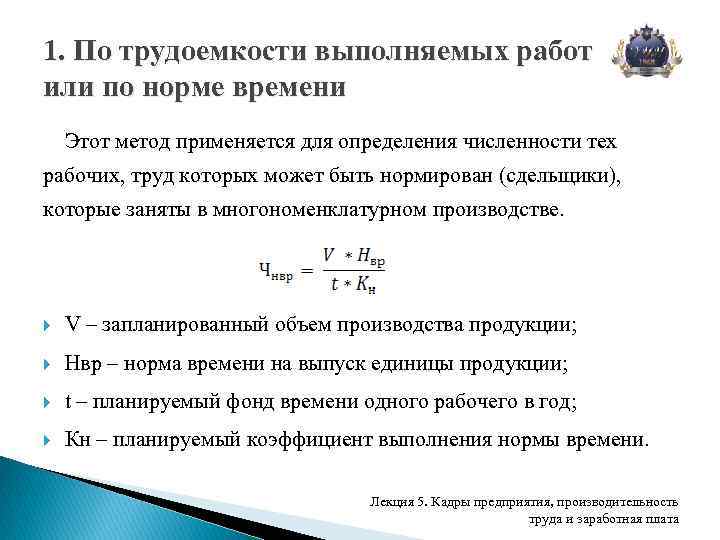 1. По трудоемкости выполняемых работ или по норме времени

Этот метод применяется для определения численности тех рабочих, труд которых может быть нормирован (сдельщики), которые заняты в многономенклатурном производстве.

$Ч_{нвр} = \frac{V * H_{вр}}{t * K_{н}}$

V – запланированный объем производства продукции;

Нвр – норма времени на выпуск единицы продукции;

t – планируемый фонд времени одного рабочего в год;

Кн – планируемый коэффициент выполнения нормы времени.

Лекция 5. Кадры предприятия, производительность труда и заработная плата